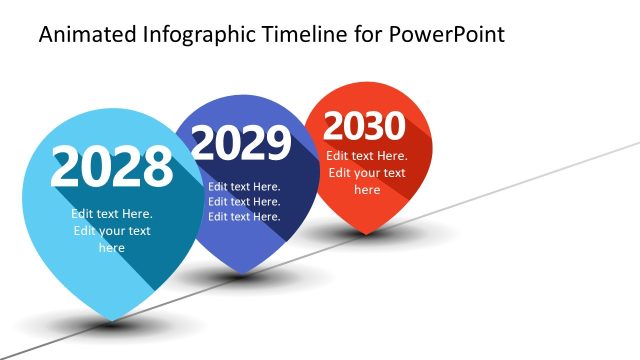 Animated Infographic Timeline for PowerPoint

2028

Edit text Here.
Edit your text here

2029

Edit text Here.
Edit text Here.
Edit text Here.

2030

Edit text Here.
Edit your text here